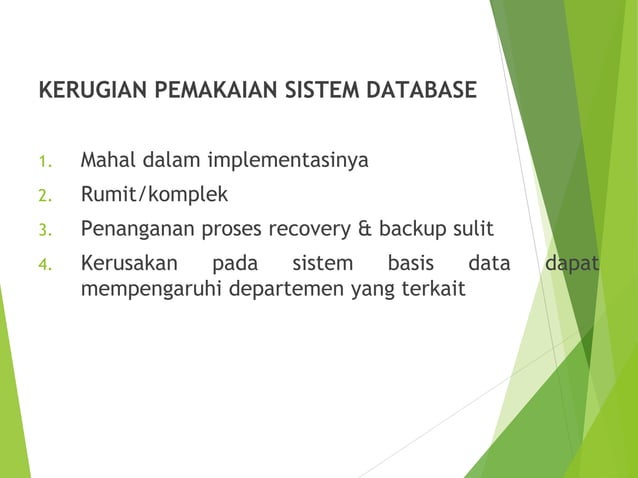 KERUGIAN PEMAKAIAN SISTEM DATABASE

1. Mahal dalam implementasinya
2. Rumit/komplek
3. Penanganan proses recovery & backup sulit
4. Kerusakan pada sistem basis data dapat mempengaruhi departemen yang terkait